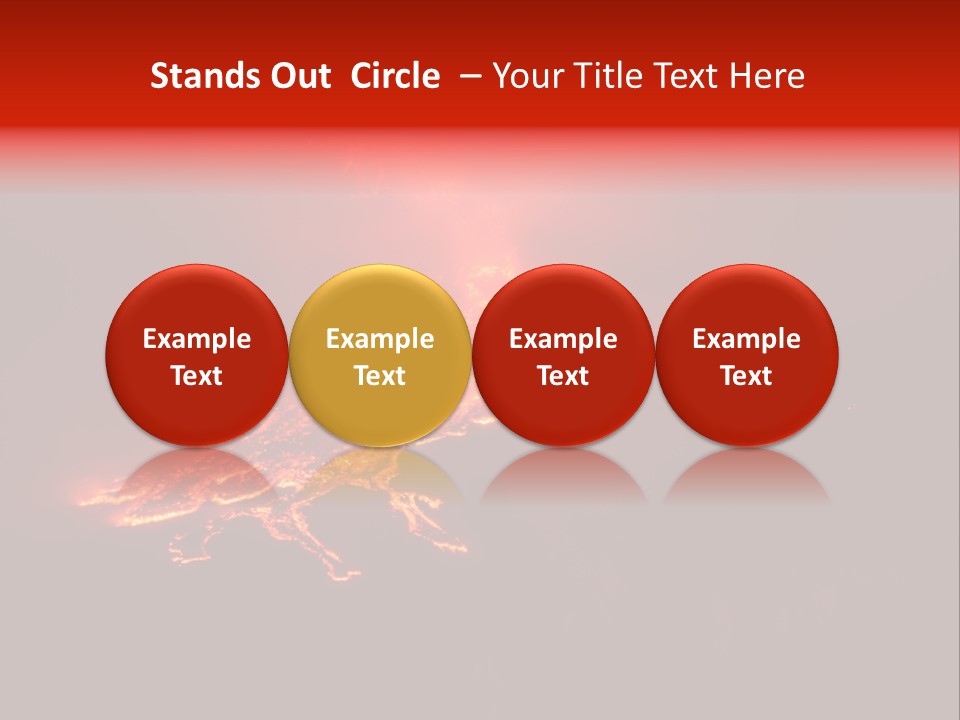 Stands Out Circle – Your Title Text Here

Example Text

Example Text

Example Text

Example Text